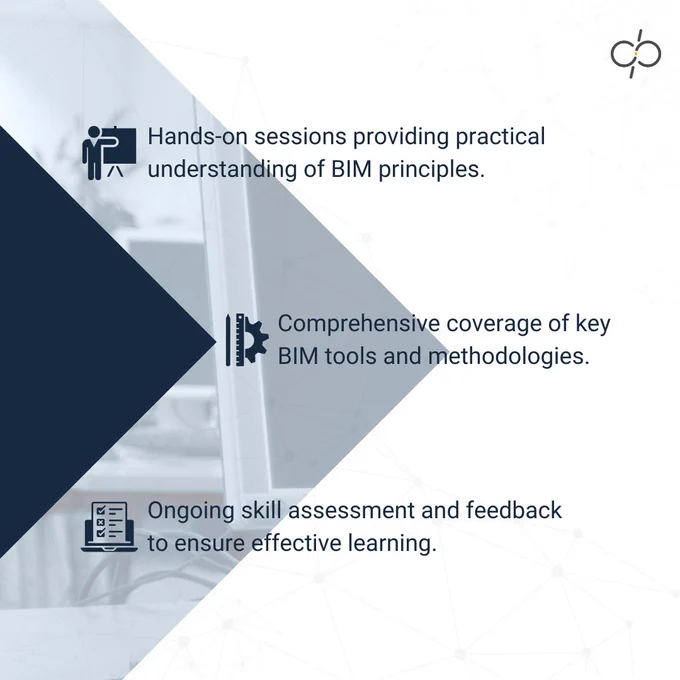 Hands-on sessions providing practical understanding of BIM principles.

Comprehensive coverage of key BIM tools and methodologies.

Ongoing skill assessment and feedback to ensure effective learning.